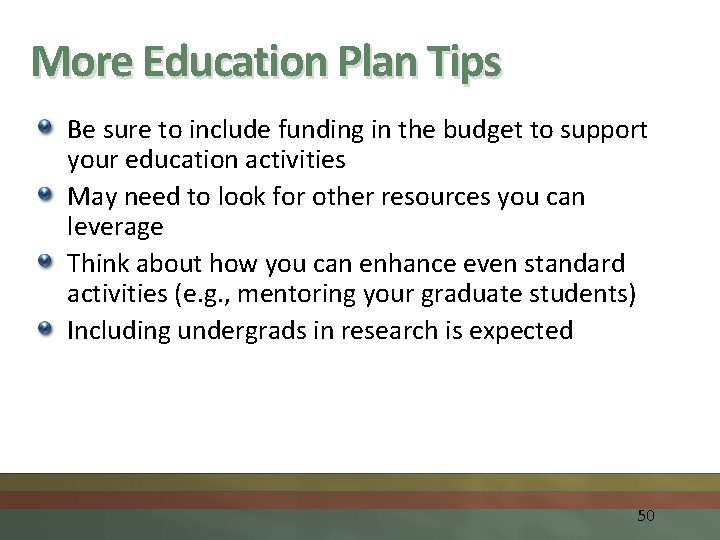 More Education Plan Tips

- Be sure to include funding in the budget to support your education activities
- May need to look for other resources you can leverage
- Think about how you can enhance even standard activities (e.g., mentoring your graduate students)
- Including undergrads in research is expected

50